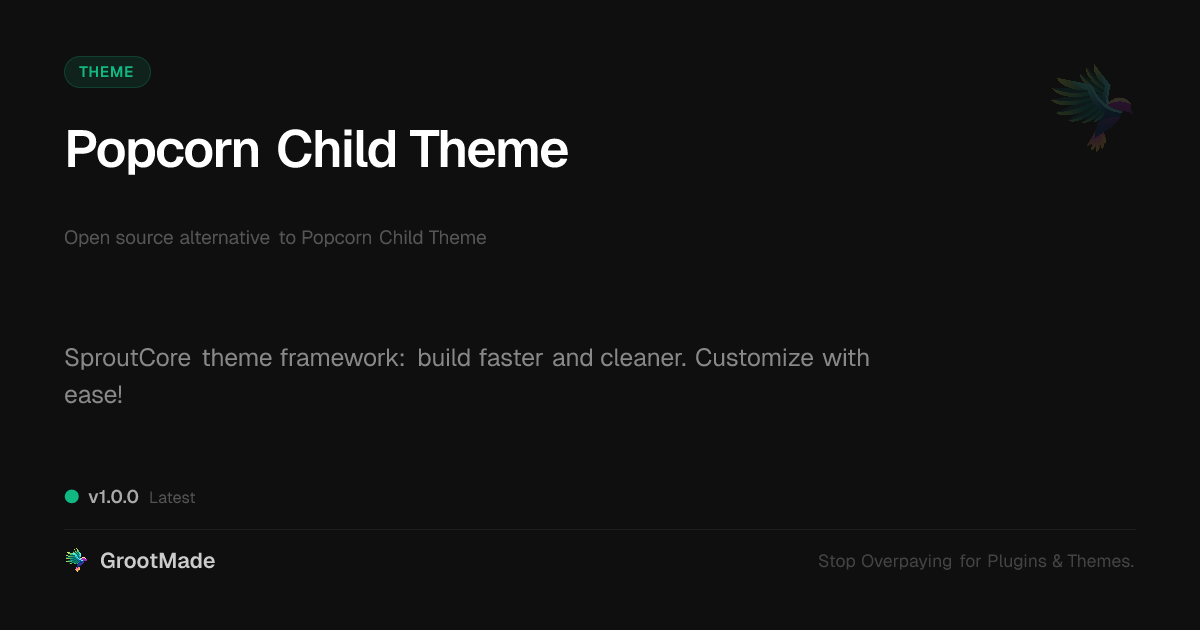 THEME

Popcorn Child Theme

Open source alternative to Popcorn Child Theme

SproutCore theme framework: build faster and cleaner. Customize with ease!

v1.0.0 Latest

GrootMade

Stop Overpaying for Plugins & Themes.